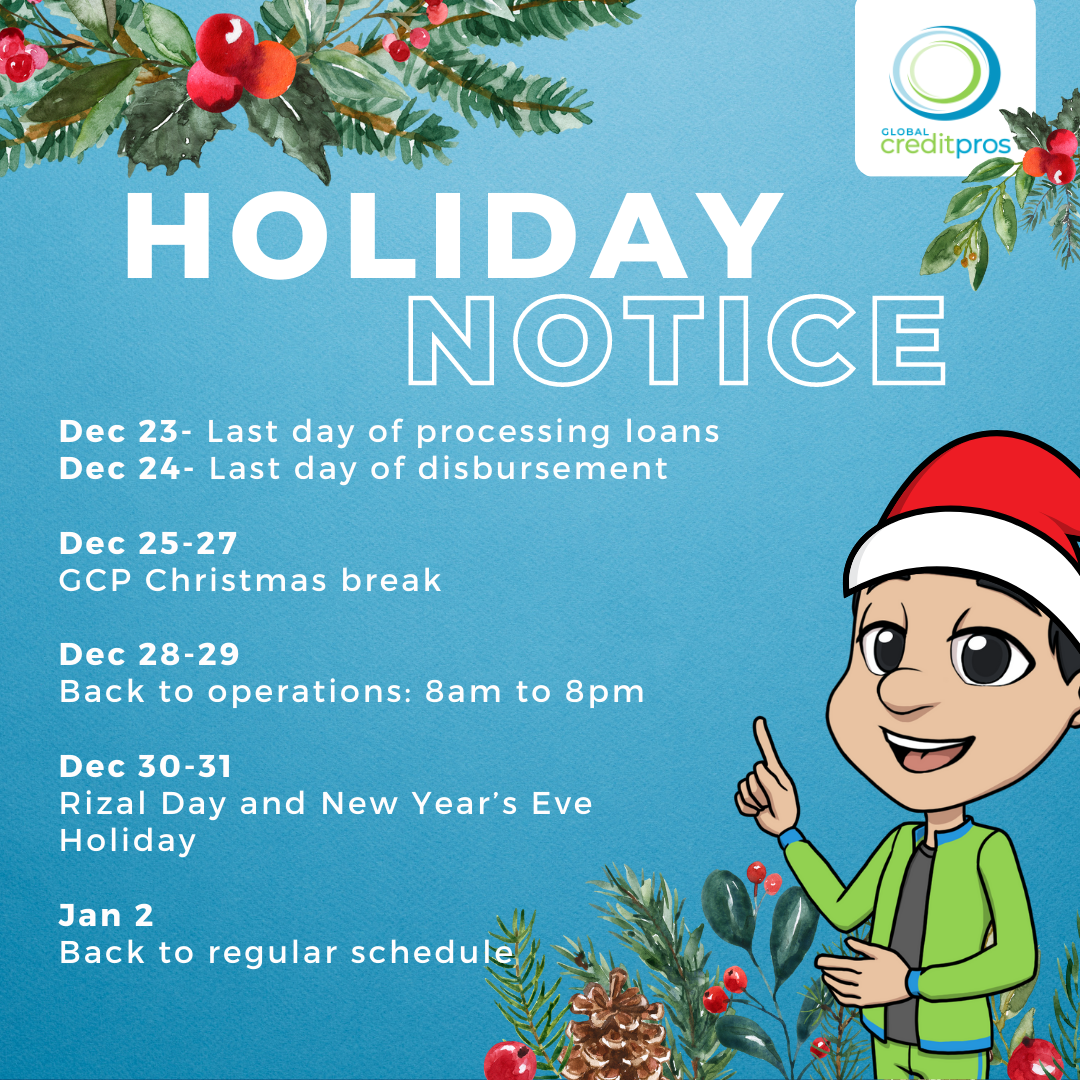 GLOBAL creditpros

HOLIDAY NOTICE

Dec 23- Last day of processing loans
Dec 24- Last day of disbursement

Dec 25-27
GCP Christmas break

Dec 28-29
Back to operations: 8am to 8pm

Dec 30-31
Rizal Day and New Year's Eve Holiday

Jan 2
Back to regular schedule